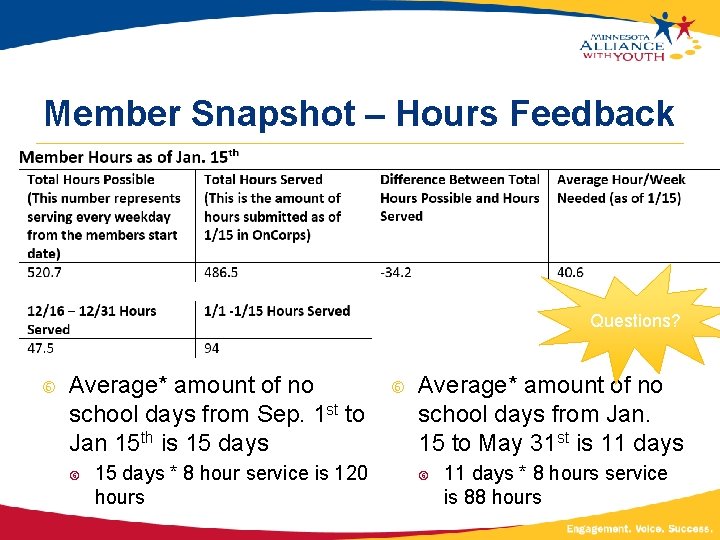 MINNESOTA ALLIANCE WITH YOUTH

Member Snapshot – Hours Feedback

Member Hours as of Jan. 15$^{th}$

| Total Hours Possible (This number represents serving every weekday from the members start date) | Total Hours Served (This is the amount of hours submitted as of 1/15 in OnCorps) | Difference Between Total Hours Possible and Hours Served | Average Hour/Week Needed (as of 1/15) |
|---|---|---|---|
| 520.7 | 486.5 | -34.2 | 40.6 |

| 12/16 – 12/31 Hours Served | 1/1 -1/15 Hours Served |
|---|---|
| 47.5 | 94 |

Questions?

Average* amount of no school days from Sep. 1$^{st}$ to Jan 15$^{th}$ is 15 days

15 days * 8 hour service is 120 hours

Average* amount of no school days from Jan. 15 to May 31$^{st}$ is 11 days

11 days * 8 hours service is 88 hours

Engagement. Voice. Success.